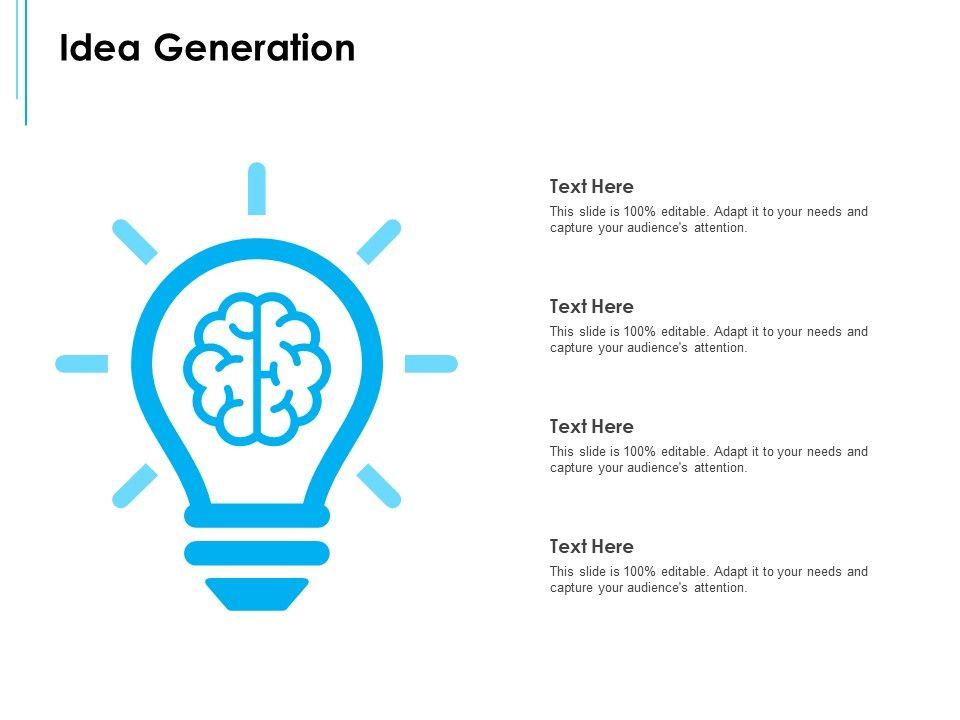 Idea Generation

Text Here

This slide is 100% editable. Adapt it to your needs and capture your audience's attention.

Text Here

This slide is 100% editable. Adapt it to your needs and capture your audience's attention.

Text Here

This slide is 100% editable. Adapt it to your needs and capture your audience's attention.

Text Here

This slide is 100% editable. Adapt it to your needs and capture your audience's attention.